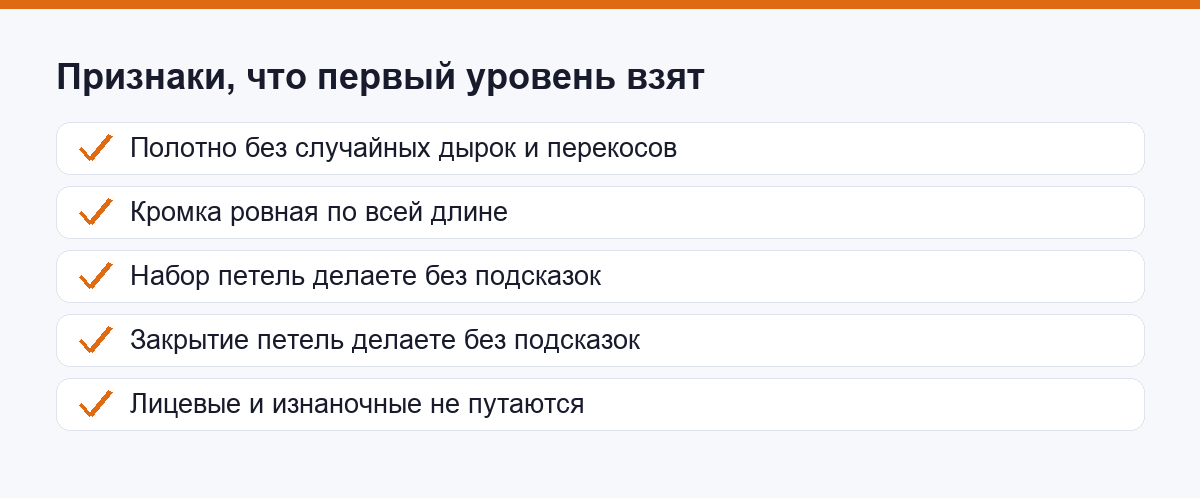 Признаки, что первый уровень взят

Полотно без случайных дырок и перекосов

Кромка ровная по всей длине

Набор петель делаете без подсказок

Закрытие петель делаете без подсказок

Лицевые и изнаночные не путаются